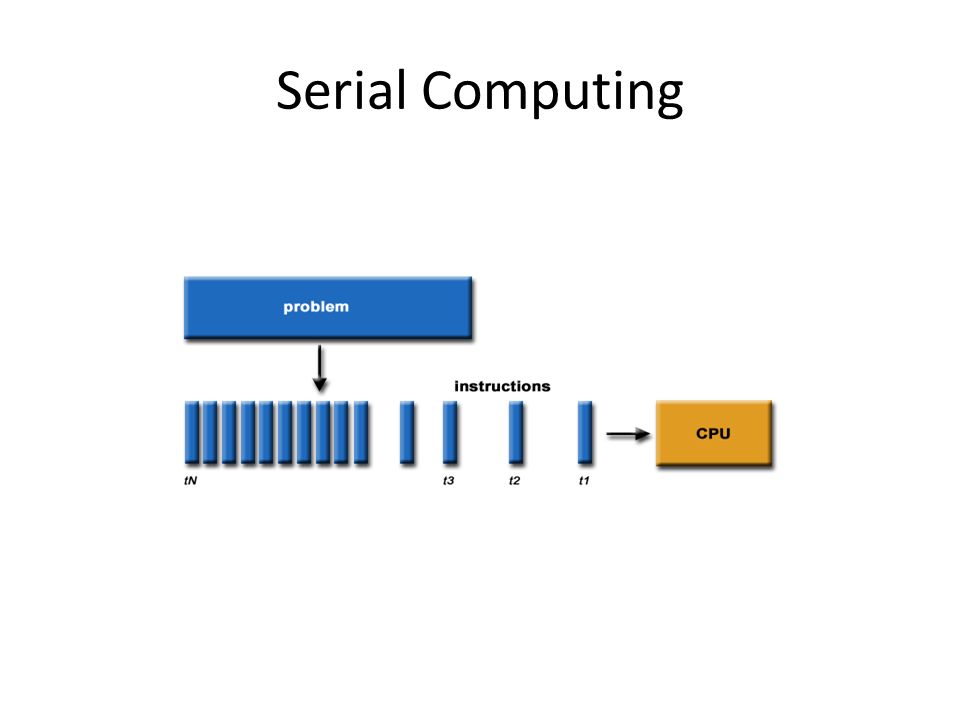 Serial Computing

problem

instructions

CPU

tN

t3

t2

t1